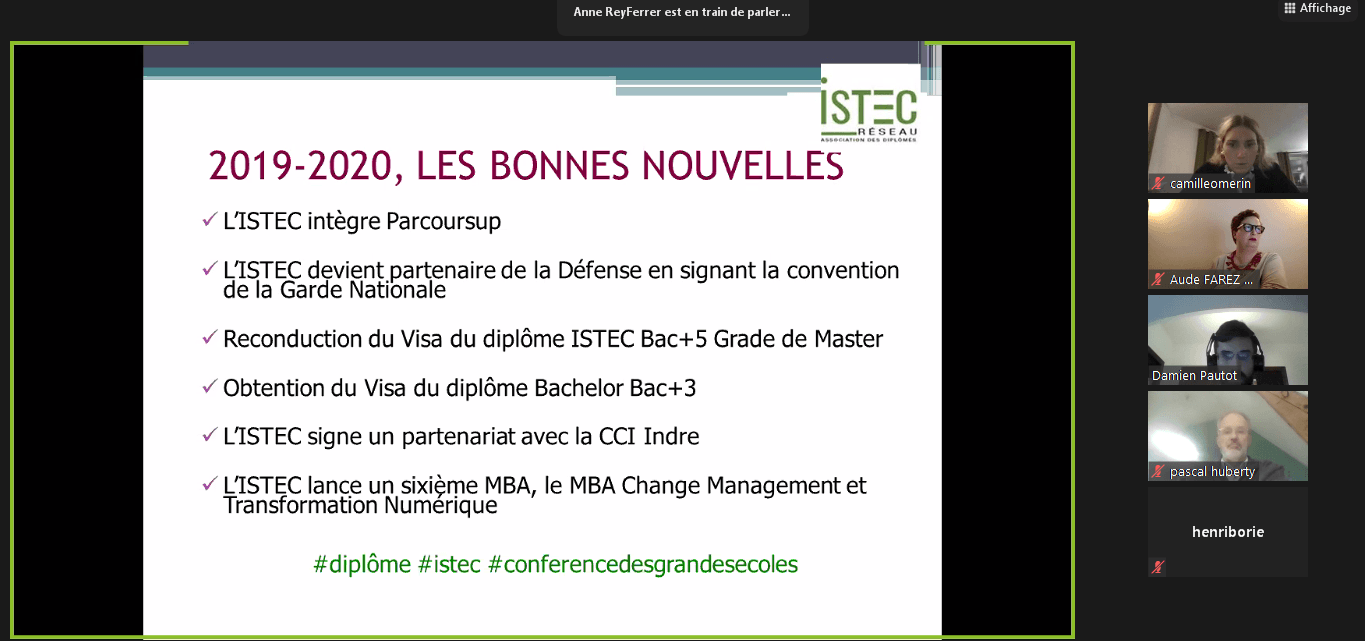 Anne ReyFerrer est en train de parler...

Affichage

ISTEC
RÉSEAU
ASSOCIATION DES DIPLÔMÉS

2019-2020, LES BONNES NOUVELLES

✓ L'ISTEC intègre Parcoursup

✓ L'ISTEC devient partenaire de la Défense en signant la convention de la Garde Nationale

✓ Reconduction du Visa du diplôme ISTEC Bac+5 Grade de Master

✓ Obtention du Visa du diplôme Bachelor Bac+3

✓ L'ISTEC signe un partenariat avec la CCI Indre

✓ L'ISTEC lance un sixième MBA, le MBA Change Management et Transformation Numérique

#diplôme #istec #conferencedesgrandesecoles

camilleomerin

Aude FAREZ ...

Damien Pautot

pascal huberty

henriborie